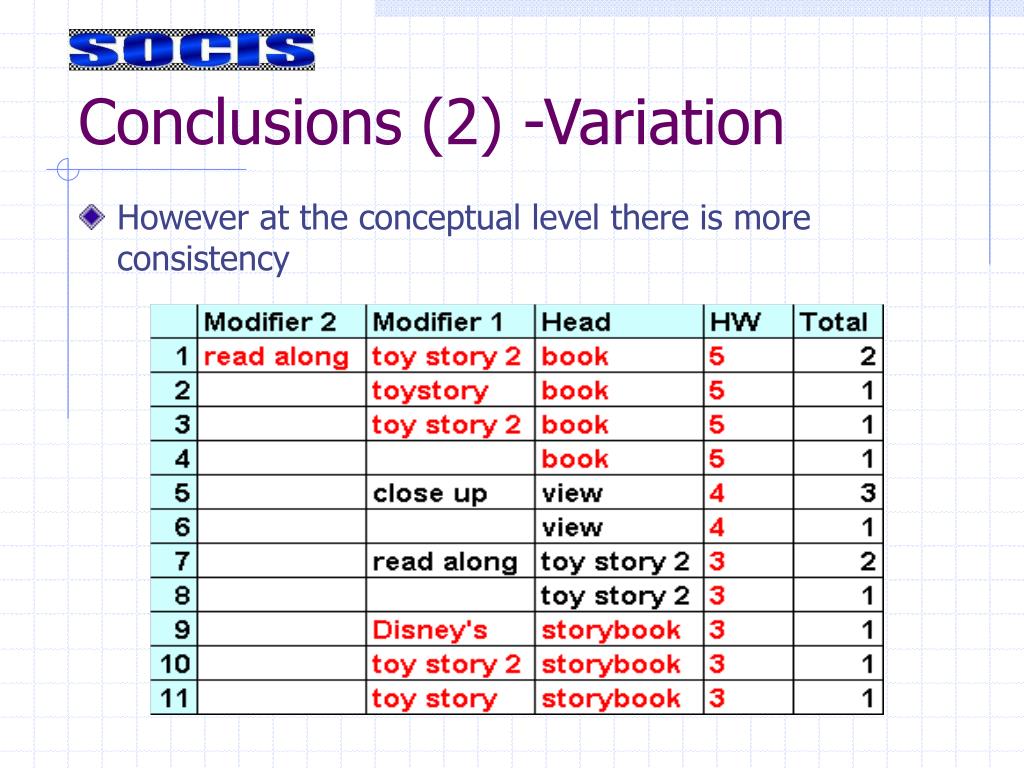 SOCIS

Conclusions (2) -Variation

However at the conceptual level there is more consistency

| | Modifier 2 | Modifier 1 | Head | HW | Total |
|---|---|---|---|---|---|
| 1 | read along | toy story 2 | book | 5 | 2 |
| 2 | | toystory | book | 5 | 1 |
| 3 | | toy story 2 | book | 5 | 1 |
| 4 | | | book | 5 | 1 |
| 5 | | close up | view | 4 | 3 |
| 6 | | | view | 4 | 1 |
| 7 | | read along | toy story 2 | 3 | 2 |
| 8 | | | toy story 2 | 3 | 1 |
| 9 | | Disney's | storybook | 3 | 1 |
| 10 | | toy story 2 | storybook | 3 | 1 |
| 11 | | toy story | storybook | 3 | 1 |